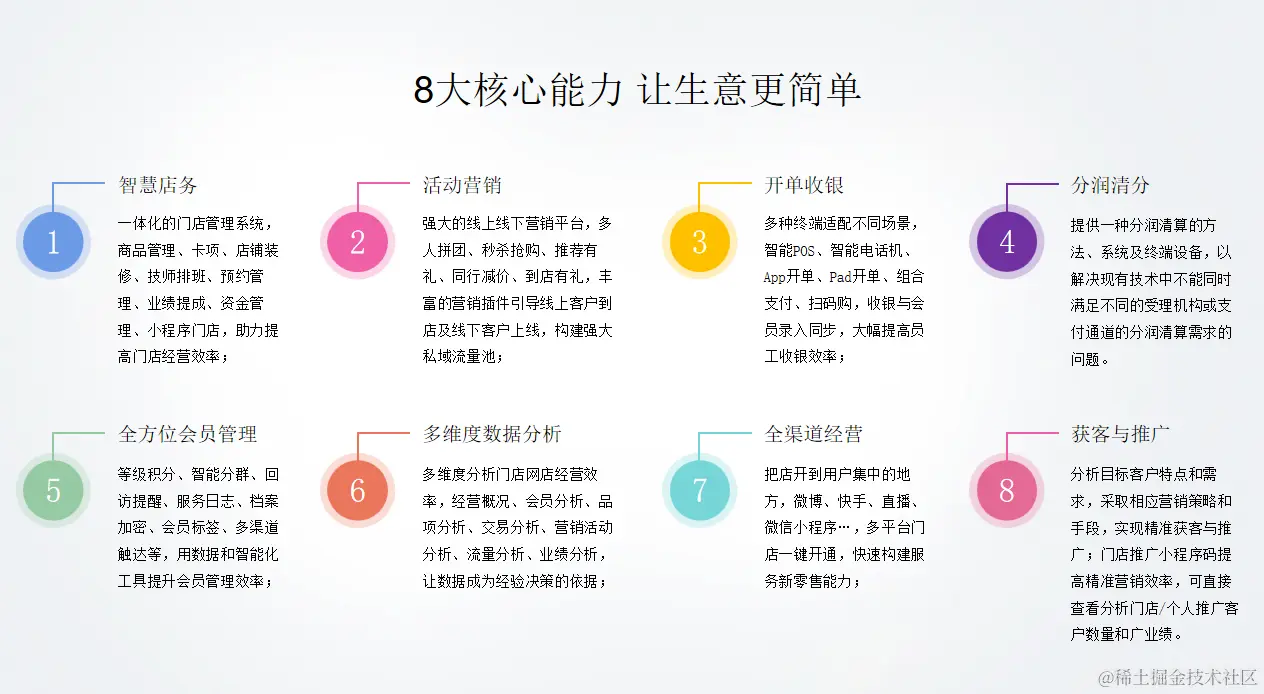 8大核心能力 让生意更简单

1
智慧店务
一体化的门店管理系统，商品管理、卡项、店铺装修、技师排班、预约管理、业绩提成、资金管理、小程序门店，助力提高门店经营效率；

2
活动营销
强大的线上线下营销平台，多人拼团、秒杀抢购、推荐有礼、同行减价、到店有礼，丰富的营销插件引导线上客户到店及线下客户上线，构建强大私域流量池；

3
开单收银
多种终端适配不同场景，智能POS、智能电话机、App开单、Pad开单、组合支付、扫码购，收银与会员录入同步，大幅提高员工收银效率；

4
分润清分
提供一种分润清算的方法、系统及终端设备，以解决现有技术中不能同时满足不同的受理机构或支付通道的分润清算需求的问题。

5
全方位会员管理
等级积分、智能分群、回访提醒、服务日志、档案加密、会员标签、多渠道触达等，用数据和智能化工具提升会员管理效率；

6
多维度数据分析
多维度分析门店网店经营效率，经营概况、会员分析、品项分析、交易分析、营销活动分析、流量分析、业绩分析，让数据成为经验决策的依据；

7
全渠道经营
把店开到用户集中的地方，微博、快手、直播、微信小程序…，多平台门店一键开通，快速构建服务新零售能力；

8
获客与推广
分析目标客户特点和需求，采取相应营销策略和手段，实现精准获客与推广；门店推广小程序码提高精准营销效率，可直接查看分析门店/个人推广客户数量和广业绩。

@稀土掘金技术社区